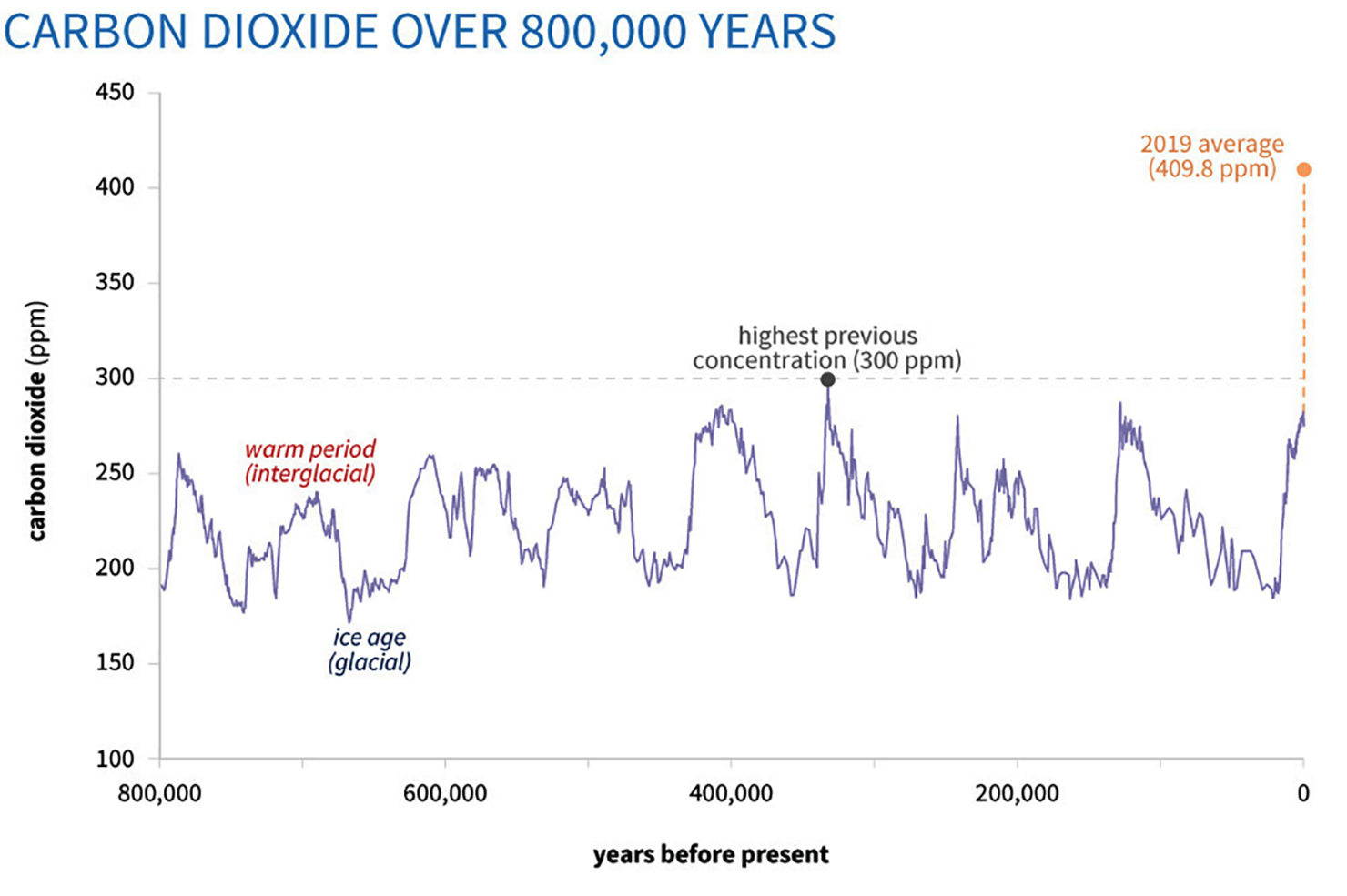 CARBON DIOXIDE OVER 800,000 YEARS

carbon dioxide (ppm)

450
400
350
300
250
200
150
100

2019 average
(409.8 ppm)

highest previous
concentration (300 ppm)

warm period
(interglacial)

ice age
(glacial)

800,000
600,000
400,000
200,000
0

years before present